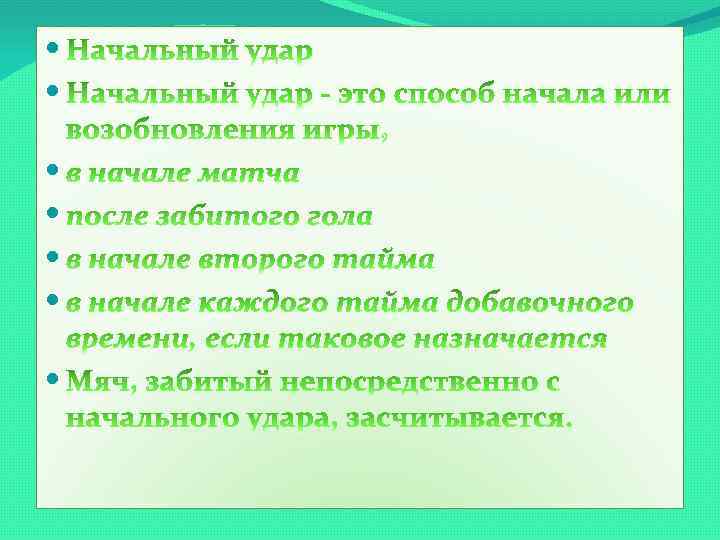 • Начальный удар
• Начальный удар - это способ начала или возобновления игры,
• в начале матча
• после забитого гола
• в начале второго тайма
• в начале каждого тайма добавочного времени, если таковое назначается
• Мяч, забитый непосредственно с начального удара, засчитывается.